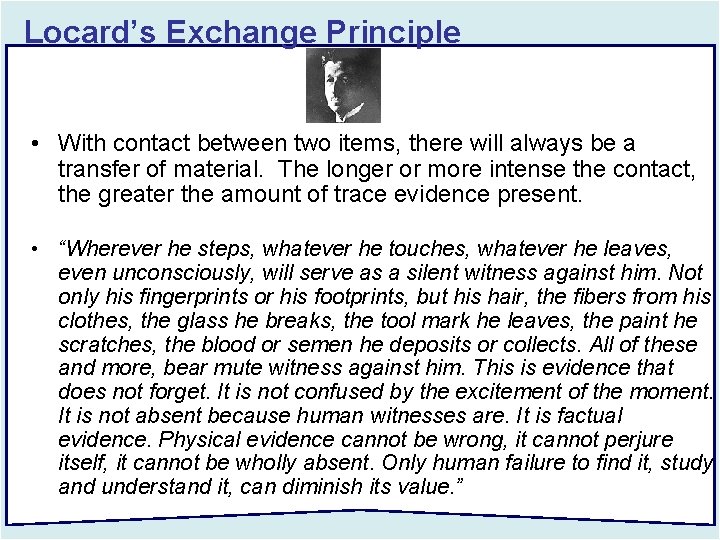 Locard's Exchange Principle

• With contact between two items, there will always be a transfer of material. The longer or more intense the contact, the greater the amount of trace evidence present.

• "Wherever he steps, whatever he touches, whatever he leaves, even unconsciously, will serve as a silent witness against him. Not only his fingerprints or his footprints, but his hair, the fibers from his clothes, the glass he breaks, the tool mark he leaves, the paint he scratches, the blood or semen he deposits or collects. All of these and more, bear mute witness against him. This is evidence that does not forget. It is not confused by the excitement of the moment. It is not absent because human witnesses are. It is factual evidence. Physical evidence cannot be wrong, it cannot perjure itself, it cannot be wholly absent. Only human failure to find it, study and understand it, can diminish its value."